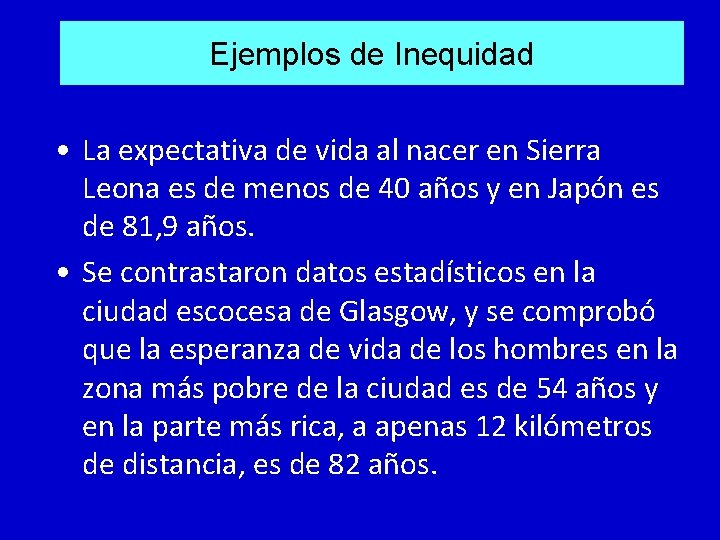 Ejemplos de Inequidad

• La expectativa de vida al nacer en Sierra Leona es de menos de 40 años y en Japón es de 81,9 años.

• Se contrastaron datos estadísticos en la ciudad escocesa de Glasgow, y se comprobó que la esperanza de vida de los hombres en la zona más pobre de la ciudad es de 54 años y en la parte más rica, a apenas 12 kilómetros de distancia, es de 82 años.